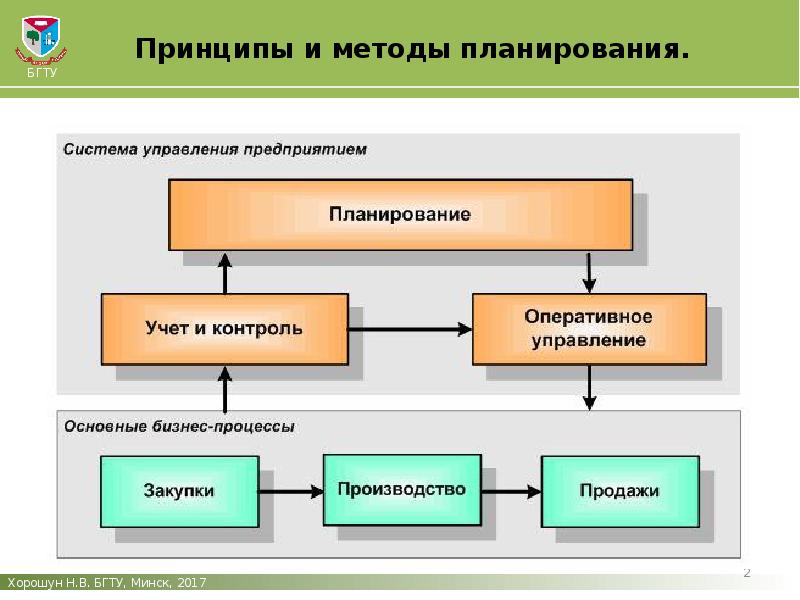 БГТУ

Принципы и методы планирования.

Система управления предприятием

Планирование

Учет и контроль

Оперативное управление

Основные бизнес-процессы

Закупки

Производство

Продажи

2

Хорошун Н.В. БГТУ, Минск, 2017